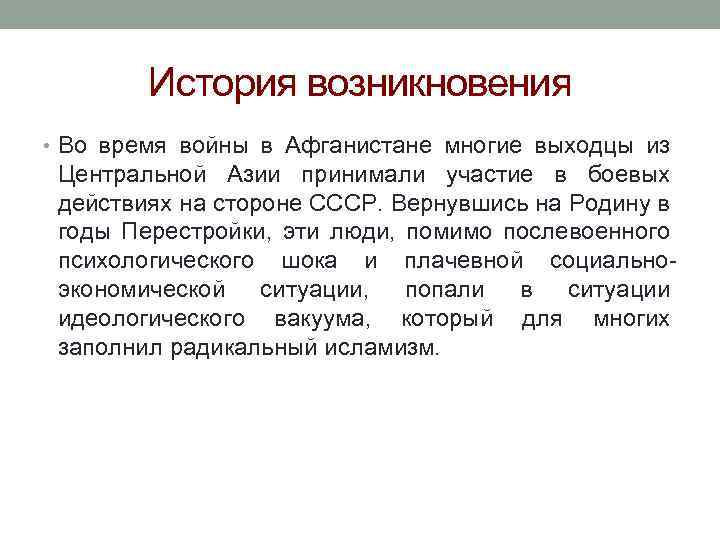 История возникновения

• Во время войны в Афганистане многие выходцы из Центральной Азии принимали участие в боевых действиях на стороне СССР. Вернувшись на Родину в годы Перестройки, эти люди, помимо послевоенного психологического шока и плачевной социально-экономической ситуации, попали в ситуации идеологического вакуума, который для многих заполнил радикальный исламизм.